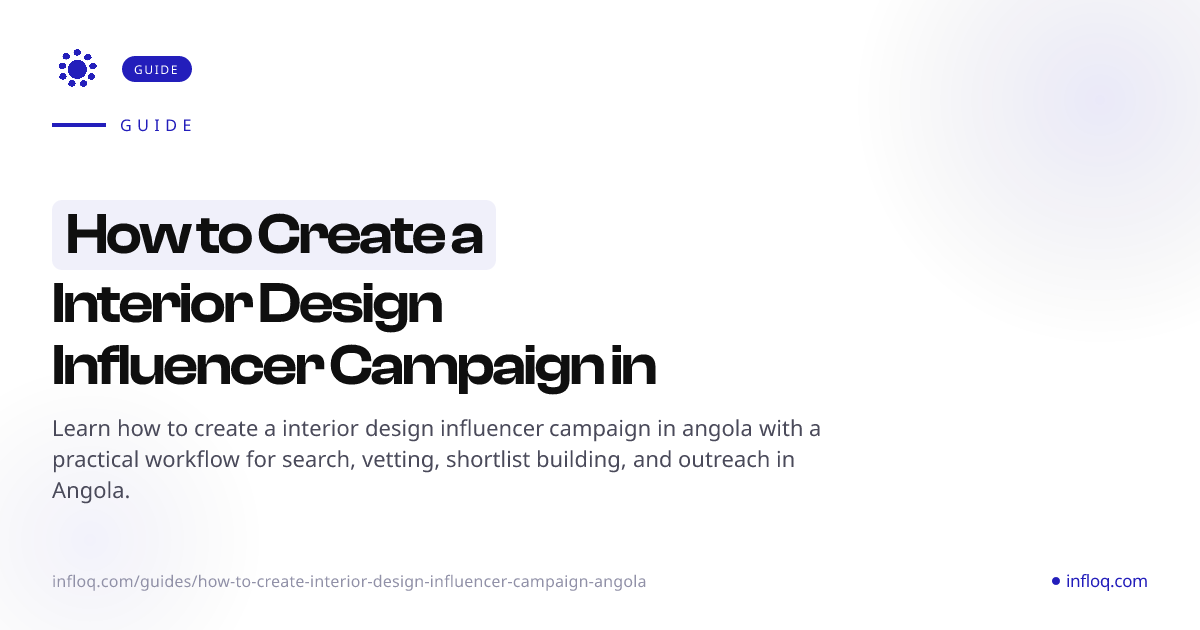 GUIDE

GUIDE

How to Create a Interior Design Influencer Campaign in

Learn how to create a interior design influencer campaign in angola with a practical workflow for search, vetting, shortlist building, and outreach in Angola.

infloq.com/guides/how-to-create-interior-design-influencer-campaign-angola

infloq.com